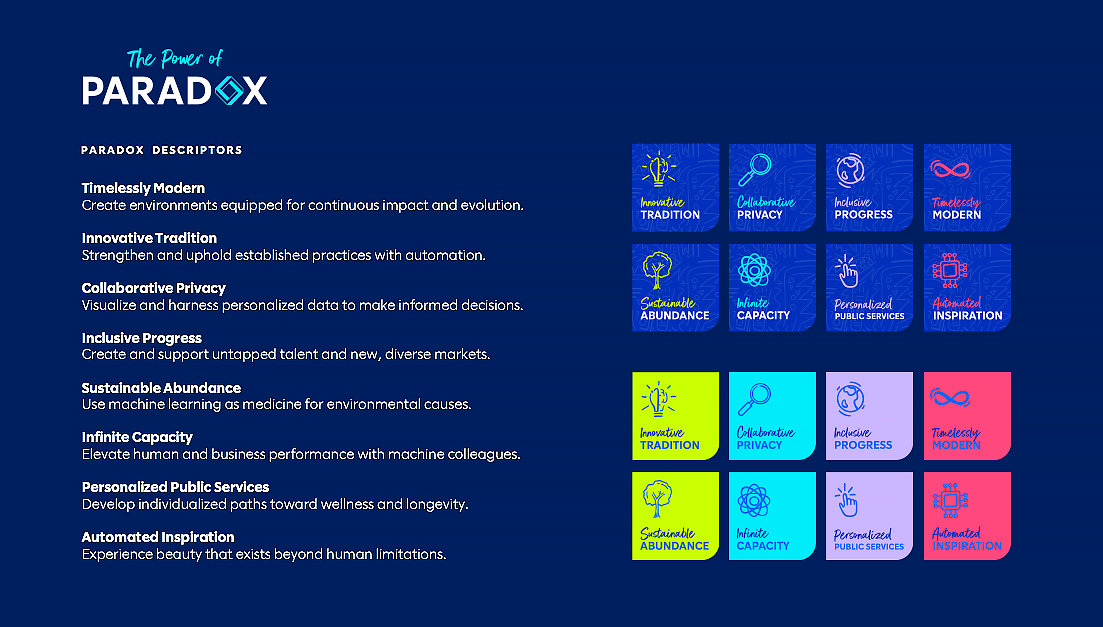 The Power of
PARADOX

PARADOX DESCRIPTORS

Timelessly Modern
Create environments equipped for continuous impact and evolution.

Innovative Tradition
Strengthen and uphold established practices with automation.

Collaborative Privacy
Visualize and harness personalized data to make informed decisions.

Inclusive Progress
Create and support untapped talent and new, diverse markets.

Sustainable Abundance
Use machine learning as medicine for environmental causes.

Infinite Capacity
Elevate human and business performance with machine colleagues.

Personalized Public Services
Develop individualized paths toward wellness and longevity.

Automated Inspiration
Experience beauty that exists beyond human limitations.

Innovative TRADITION
Collaborative PRIVACY
Inclusive PROGRESS
Timelessly MODERN
Sustainable ABUNDANCE
Infinite CAPACITY
Personalized PUBLIC SERVICES
Automated INSPIRATION

Innovative TRADITION
Collaborative PRIVACY
Inclusive PROGRESS
Timelessly MODERN
Sustainable ABUNDANCE
Infinite CAPACITY
Personalized PUBLIC SERVICES
Automated INSPIRATION